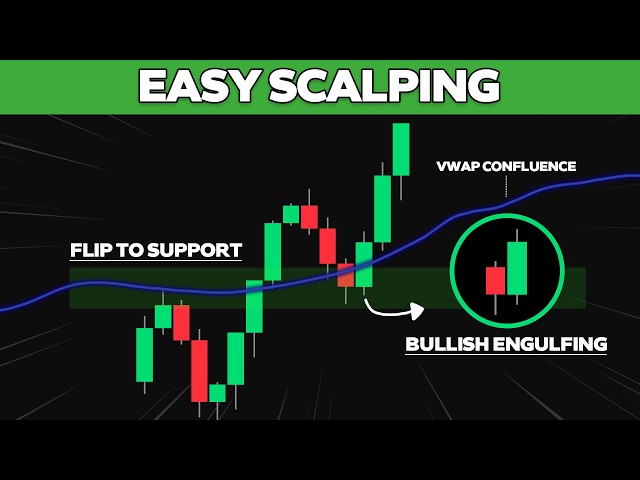 EASY SCALPING

VWAP CONFLUENCE

FLIP TO SUPPORT

BULLISH ENGULFING